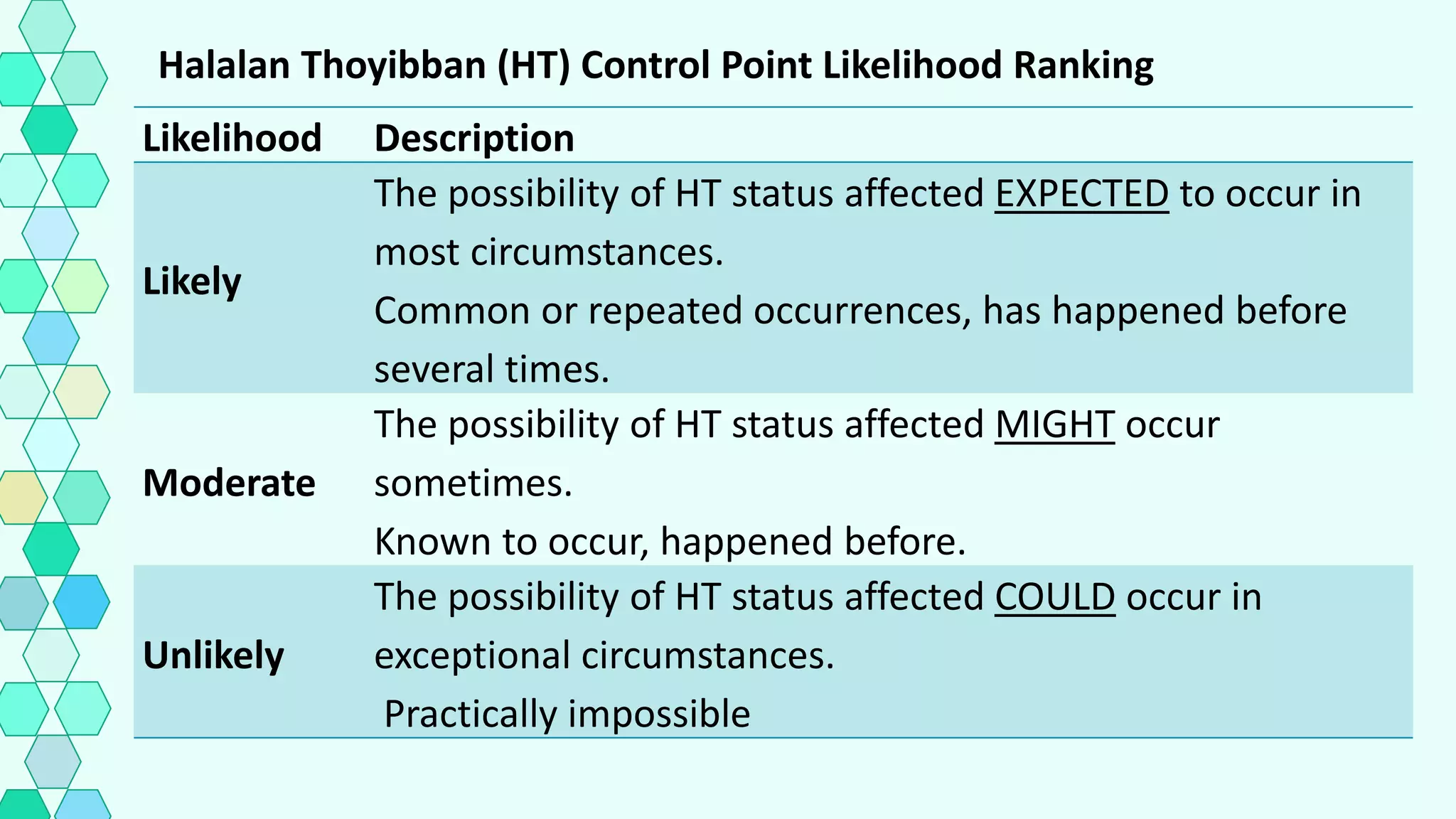 Halalan Thoyibban (HT) Control Point Likelihood Ranking

| Likelihood | Description |
|---|---|
| Likely | The possibility of HT status affected EXPECTED to occur in most circumstances. Common or repeated occurrences, has happened before several times. |
| Moderate | The possibility of HT status affected MIGHT occur sometimes. Known to occur, happened before. |
| Unlikely | The possibility of HT status affected COULD occur in exceptional circumstances. Practically impossible |